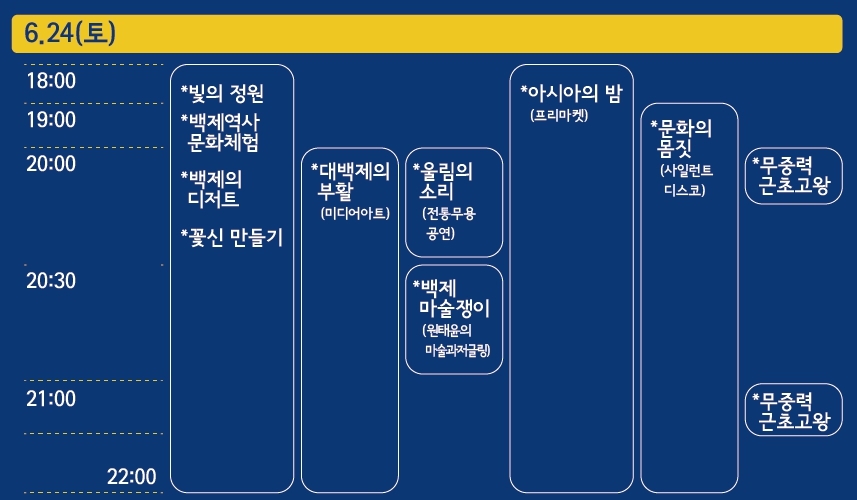 6.24(토)

18:00
19:00
20:00
20:30
21:00
22:00

*빛의 정원
*백제역사 문화체험
*백제의 디저트
*꽃신 만들기

*대백제의 부활
(미디어아트)

*울림의 소리
(전통무용 공연)

*백제 마술쟁이
(원태윤의 마술과저글링)

*아시아의 밤
(프리마켓)

*문화의 몸짓
(사일런트 디스코)

*무중력 근초고왕

*무중력 근초고왕